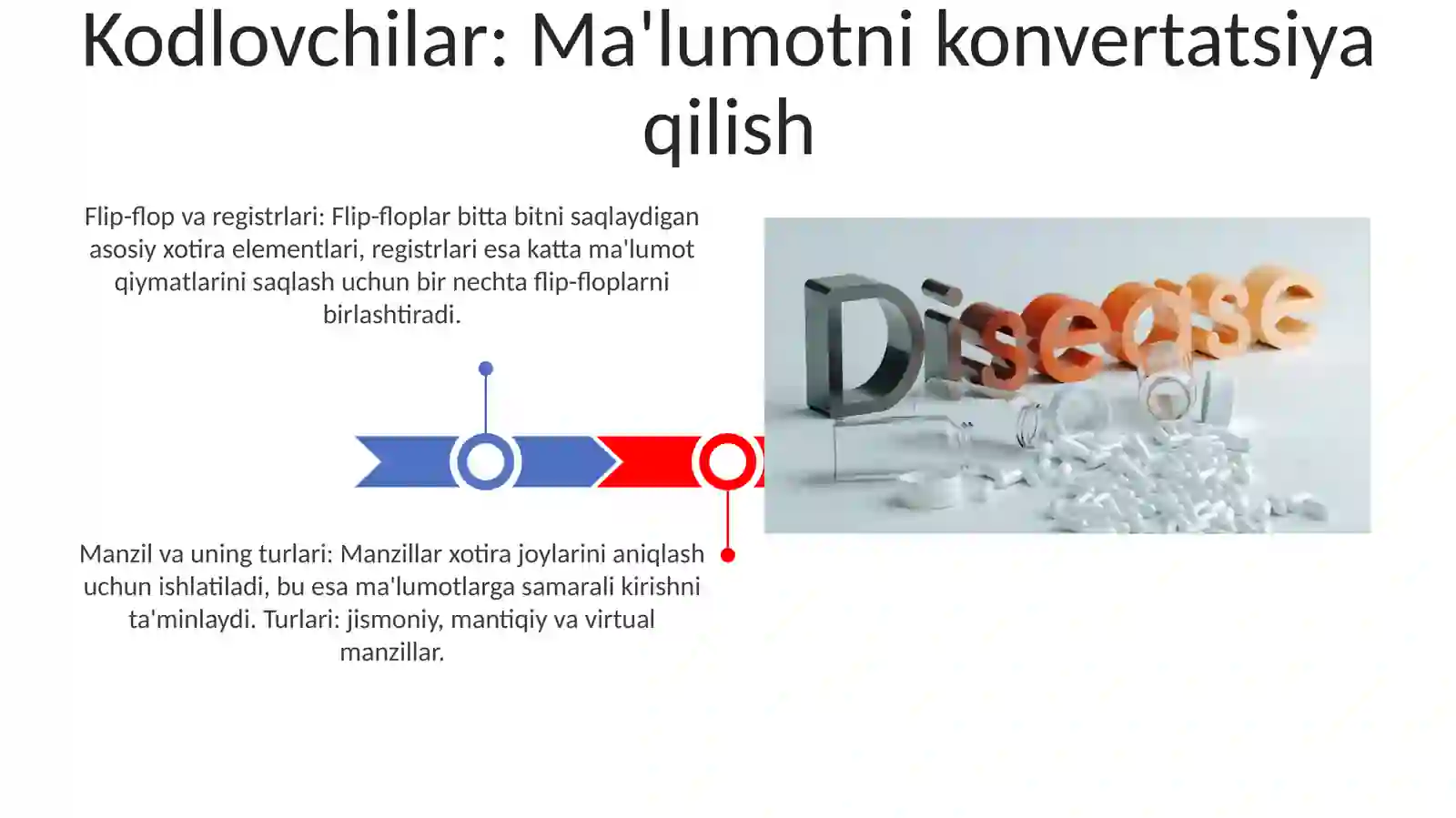 Kodlovchilar: Ma'lumotni konvertatsiya qilish

Flip-flop va registrlari: Flip-floplar bitta bitni saqlaydigan asosiy xotira elementlari, registrlari esa katta ma'lumot qiymatlarini saqlash uchun bir nechta flip-floplarni birlashtiradi.

Disease

Manzil va uning turlari: Manzillar xotira joylarini aniqlash uchun ishlatiladi, bu esa ma'lumotlarga samarali kirishni ta'minlaydi. Turlari: jismoniy, mantiqiy va virtual manzillar.